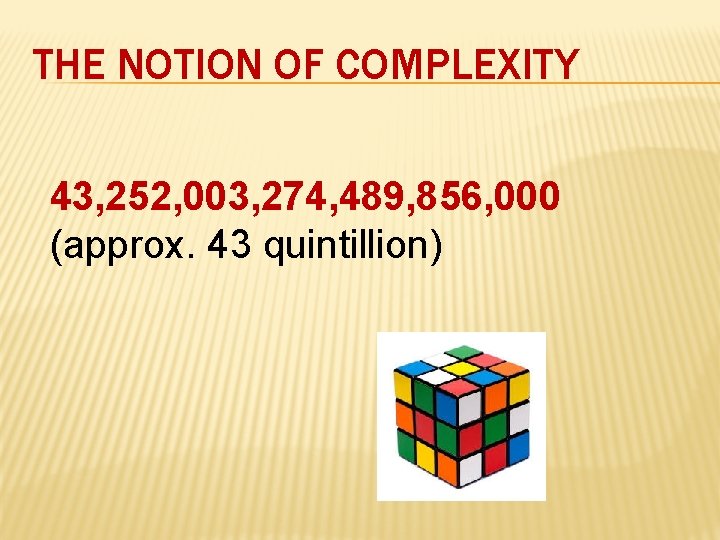 THE NOTION OF COMPLEXITY

43,252,003,274,489,856,000
(approx. 43 quintillion)